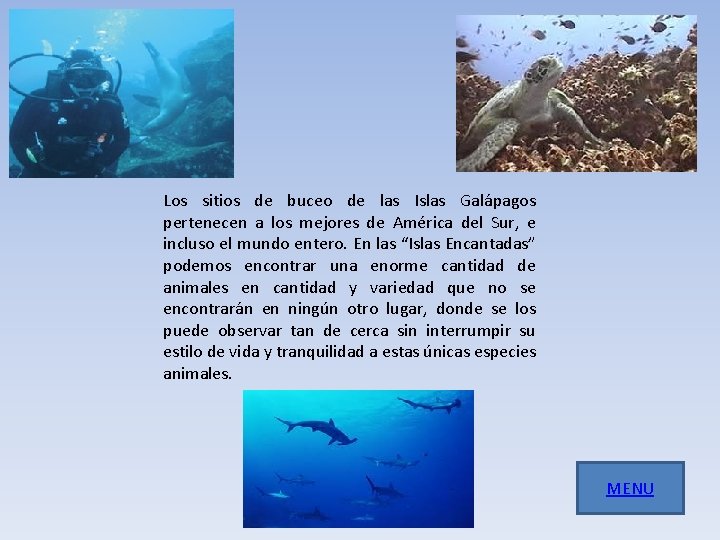 Los sitios de buceo de las Islas Galápagos pertenecen a los mejores de América del Sur, e incluso el mundo entero. En las “Islas Encantadas” podemos encontrar una enorme cantidad de animales en cantidad y variedad que no se encontrarán en ningún otro lugar, donde se los puede observar tan de cerca sin interrumpir su estilo de vida y tranquilidad a estas únicas especies animales.

MENU